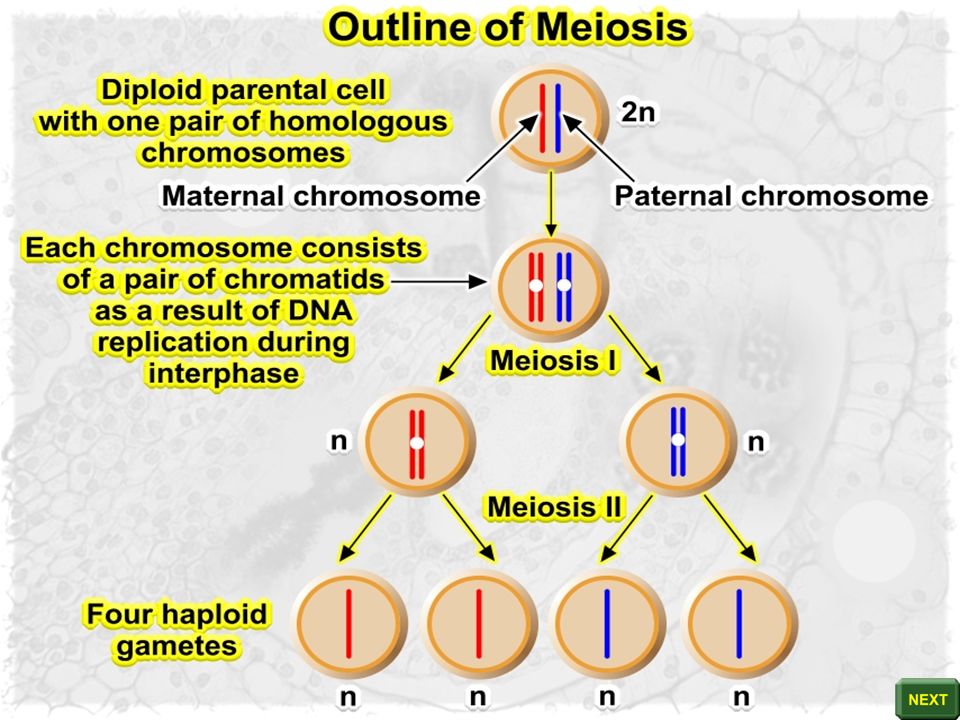 Outline of Meiosis

Diploid parental cell with one pair of homologous chromosomes

2n

Maternal chromosome

Paternal chromosome

Each chromosome consists of a pair of chromatids as a result of DNA replication during interphase

Meiosis I

n

n

Meiosis II

Four haploid gametes

n

n

n

n

NEXT